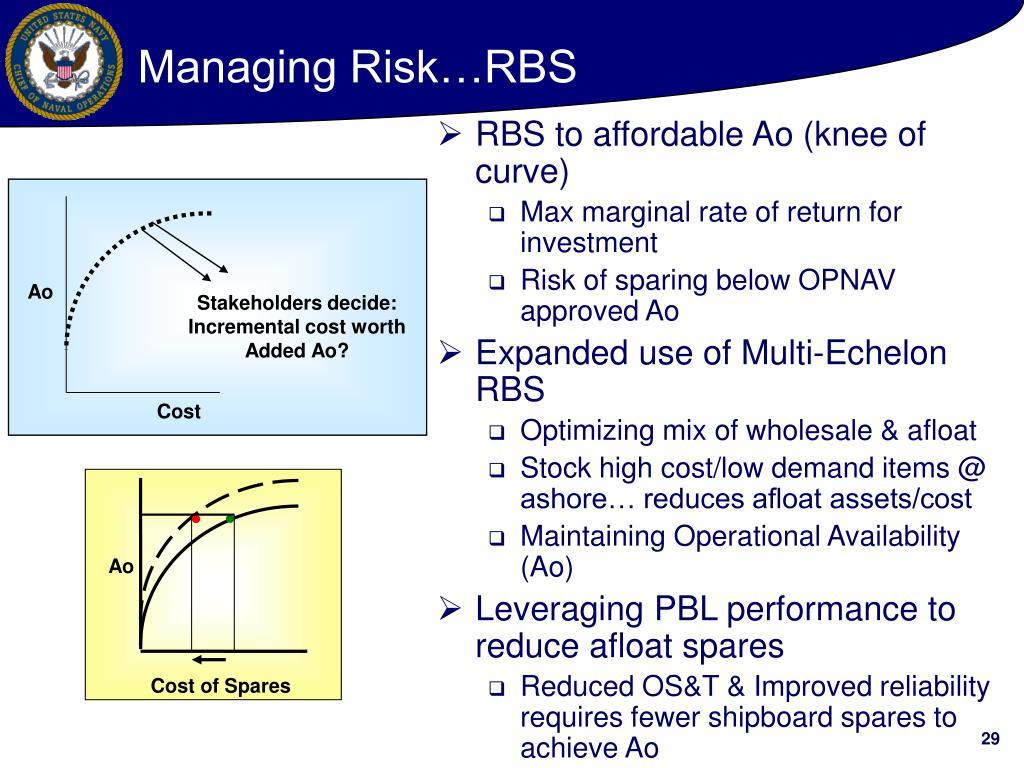 UNITED STATES NAVY CHIEF OF NAVAL OPERATIONS

Managing Risk…RBS

Ao

Stakeholders decide: Incremental cost worth Added Ao?

Cost

Ao

Cost of Spares

➢ RBS to affordable Ao (knee of curve)
❑ Max marginal rate of return for investment
❑ Risk of sparing below OPNAV approved Ao

➢ Expanded use of Multi-Echelon RBS
❑ Optimizing mix of wholesale & afloat
❑ Stock high cost/low demand items @ ashore… reduces afloat assets/cost
❑ Maintaining Operational Availability (Ao)

➢ Leveraging PBL performance to reduce afloat spares
❑ Reduced OS&T & Improved reliability requires fewer shipboard spares to achieve Ao

29